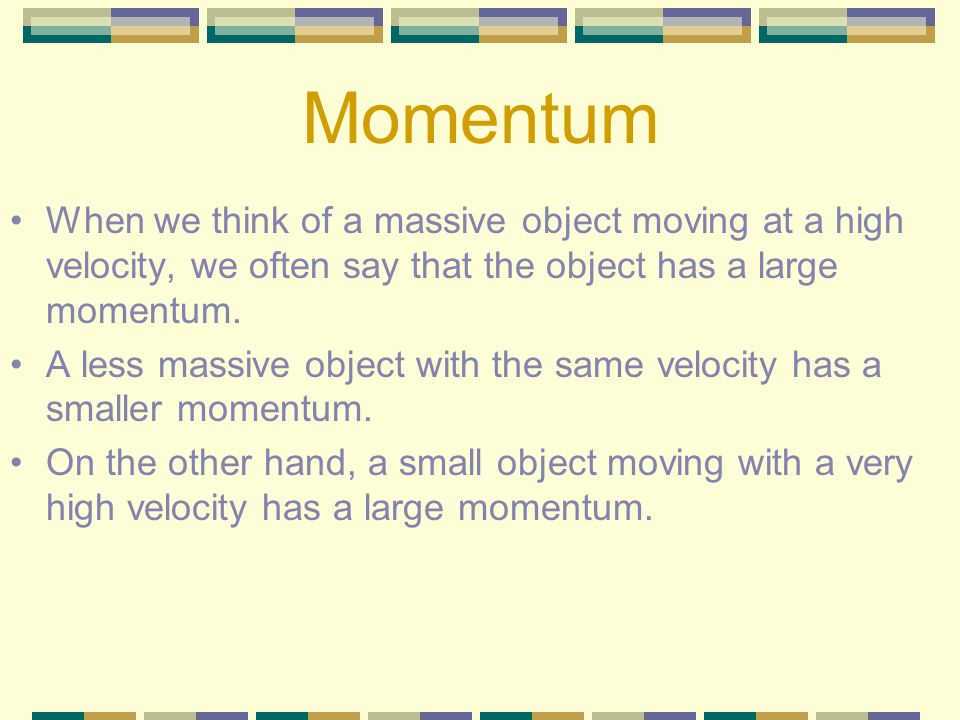 Momentum

• When we think of a massive object moving at a high velocity, we often say that the object has a large momentum.

• A less massive object with the same velocity has a smaller momentum.

• On the other hand, a small object moving with a very high velocity has a large momentum.